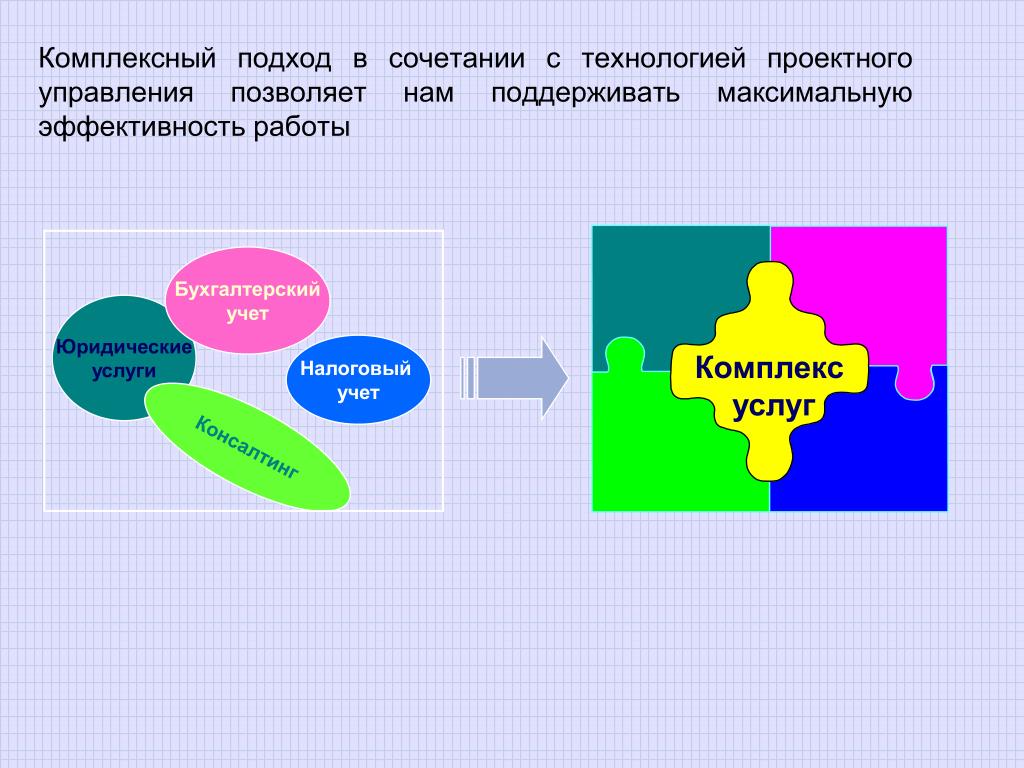 Комплексный подход в сочетании с технологией проектного управления позволяет нам поддерживать максимальную эффективность работы

Бухгалтерский учет

Юридические услуги

Налоговый учет

Консалтинг

Комплекс услуг